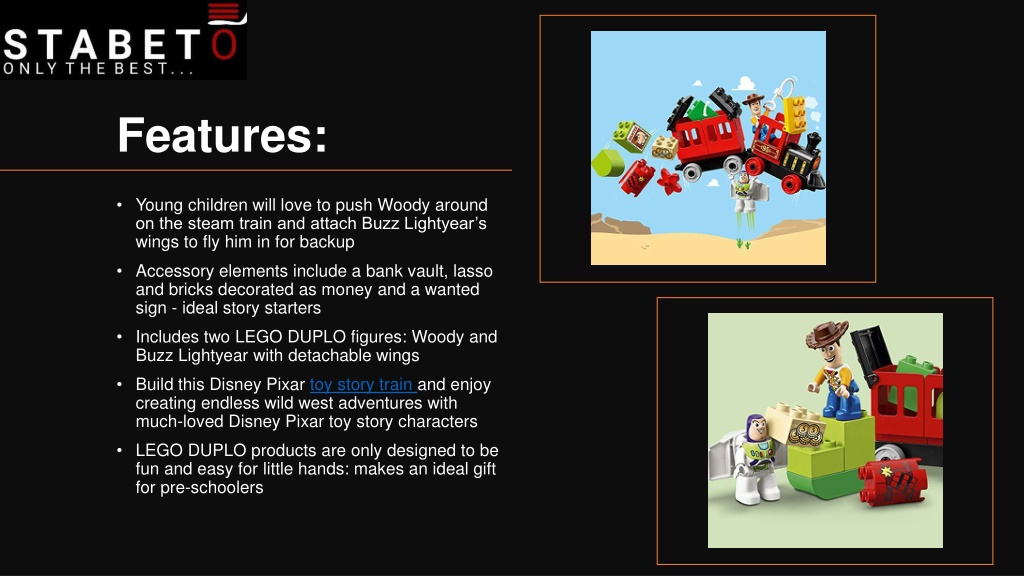 STABETO
ONLY THE BEST...

Features:

• Young children will love to push Woody around on the steam train and attach Buzz Lightyear's wings to fly him in for backup

• Accessory elements include a bank vault, lasso and bricks decorated as money and a wanted sign - ideal story starters

• Includes two LEGO DUPLO figures: Woody and Buzz Lightyear with detachable wings

• Build this Disney Pixar toy story train and enjoy creating endless wild west adventures with much-loved Disney Pixar toy story characters

• LEGO DUPLO products are only designed to be fun and easy for little hands: makes an ideal gift for pre-schoolers